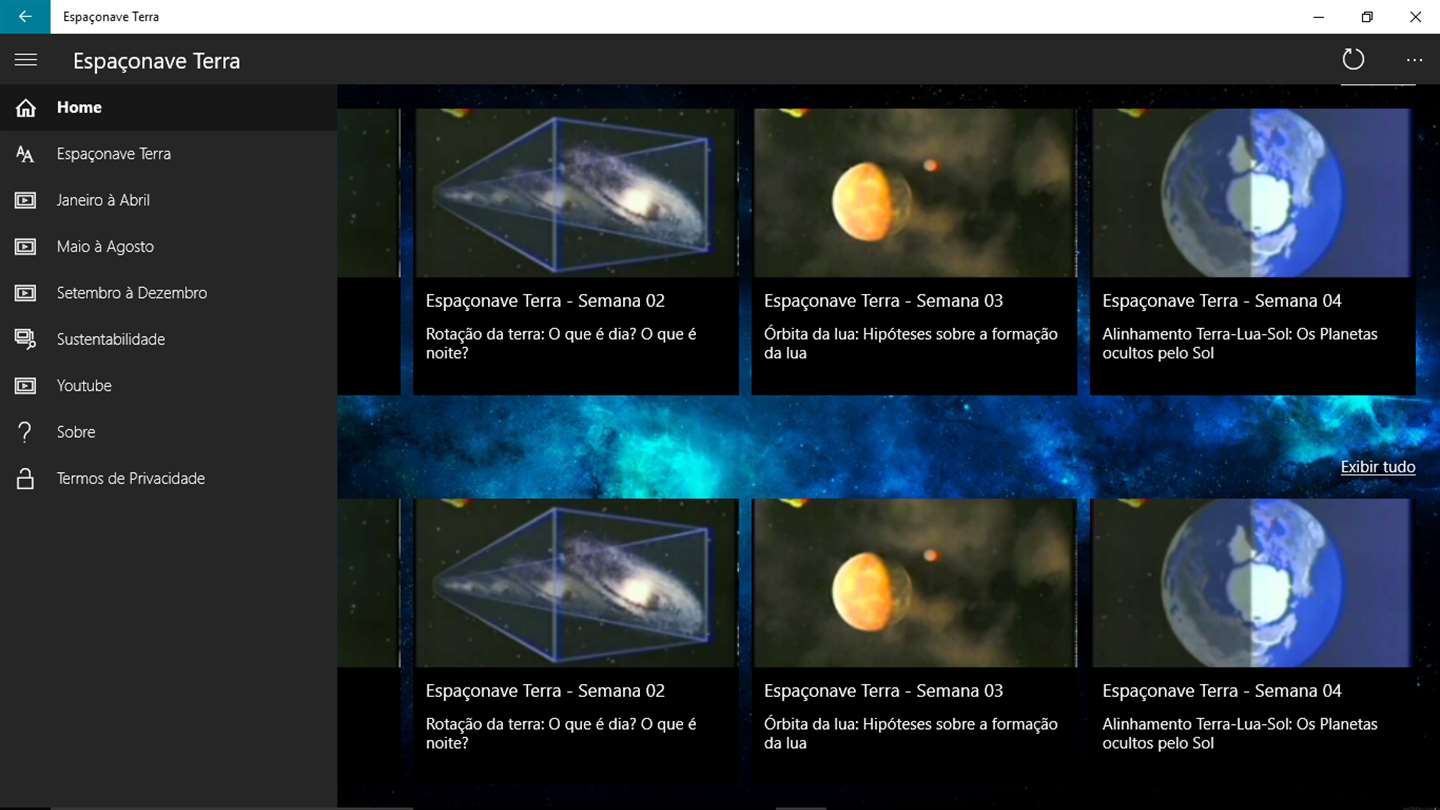 Espaçonave Terra

Espaçonave Terra

Home

Espaçonave Terra

Janeiro à Abril

Maio à Agosto

Setembro à Dezembro

Sustentabilidade

Youtube

Sobre

Termos de Privacidade

Espaçonave Terra - Semana 02

Rotação da terra: O que é dia? O que é noite?

Espaçonave Terra - Semana 03

Órbita da lua: Hipóteses sobre a formação da lua

Espaçonave Terra - Semana 04

Alinhamento Terra-Lua-Sol: Os Planetas ocultos pelo Sol

Exibir tudo

Espaçonave Terra - Semana 02

Rotação da terra: O que é dia? O que é noite?

Espaçonave Terra - Semana 03

Órbita da lua: Hipóteses sobre a formação da lua

Espaçonave Terra - Semana 04

Alinhamento Terra-Lua-Sol: Os Planetas ocultos pelo Sol